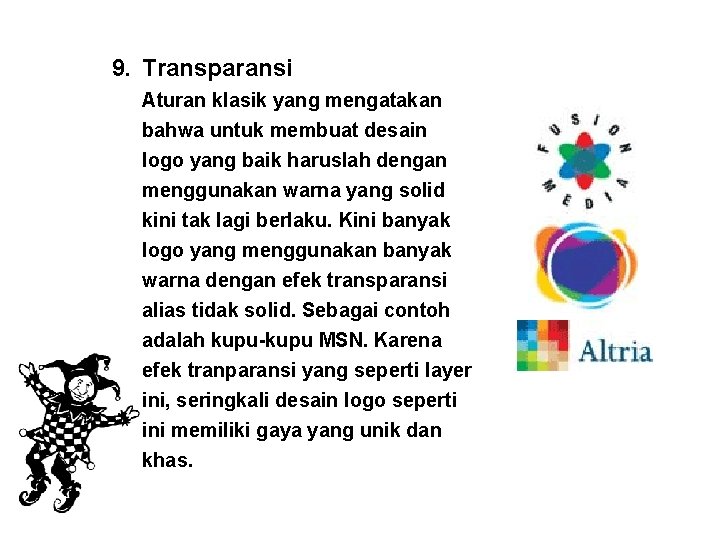 9. Transparansi

Aturan klasik yang mengatakan bahwa untuk membuat desain logo yang baik haruslah dengan menggunakan warna yang solid kini tak lagi berlaku. Kini banyak logo yang menggunakan banyak warna dengan efek transparansi alias tidak solid. Sebagai contoh adalah kupu-kupu MSN. Karena efek tranparansi yang seperti layer ini, seringkali desain logo seperti ini memiliki gaya yang unik dan khas.

FUSION MEDIA

Altria